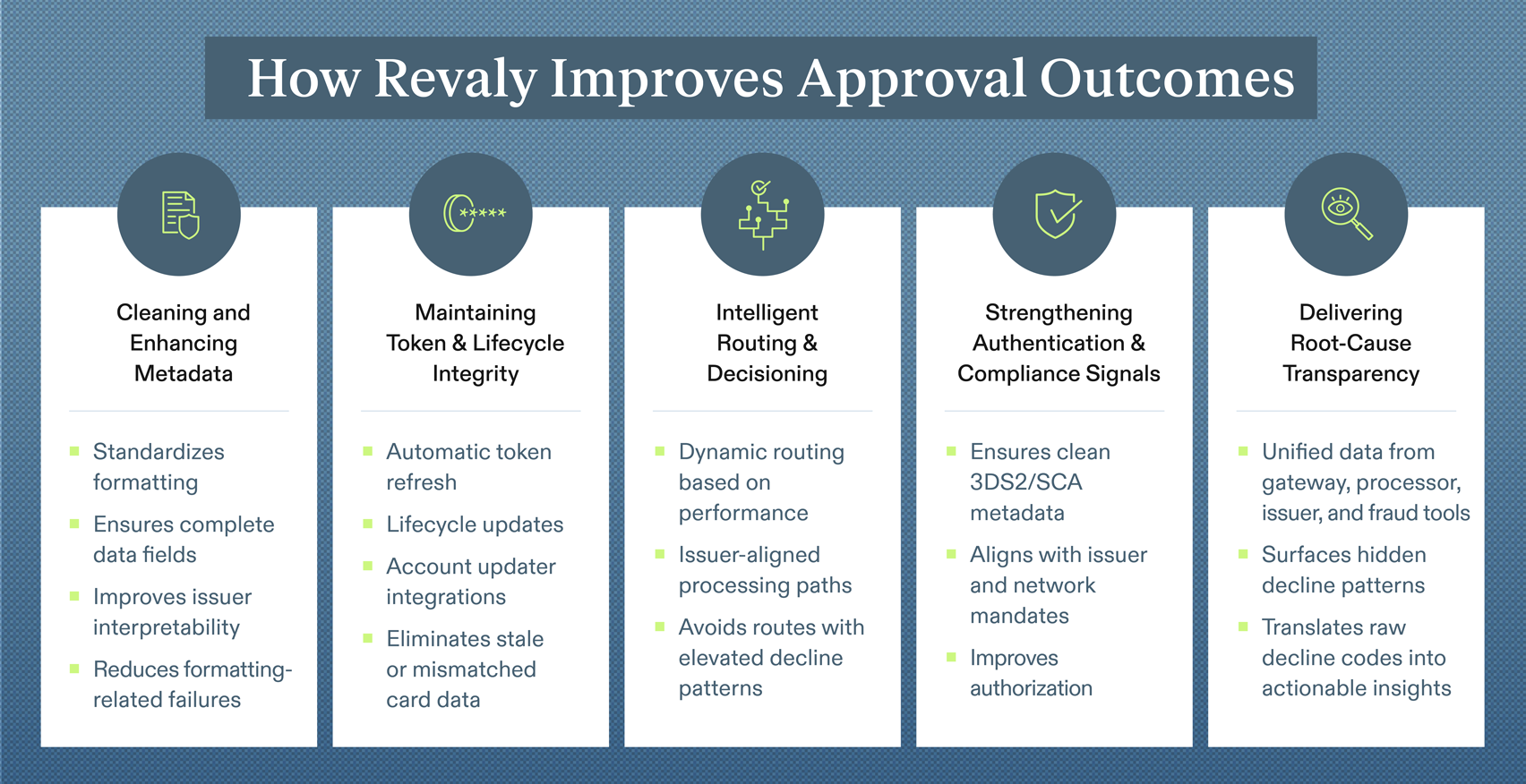 How Revaly Improves Approval Outcomes

*****

Cleaning and Enhancing Metadata

- Standardizes formatting
- Ensures complete data fields
- Improves issuer interpretability
- Reduces formatting-related failures

Maintaining Token & Lifecycle Integrity

- Automatic token refresh
- Lifecycle updates
- Account updater integrations
- Eliminates stale or mismatched card data

Intelligent Routing & Decisioning

- Dynamic routing based on performance
- Issuer-aligned processing paths
- Avoids routes with elevated decline patterns

Strengthening Authentication & Compliance Signals

- Ensures clean 3DS2/SCA metadata
- Aligns with issuer and network mandates
- Improves authorization

Delivering Root-Cause Transparency

- Unified data from gateway, processor, issuer, and fraud tools
- Surfaces hidden decline patterns
- Translates raw decline codes into actionable insights